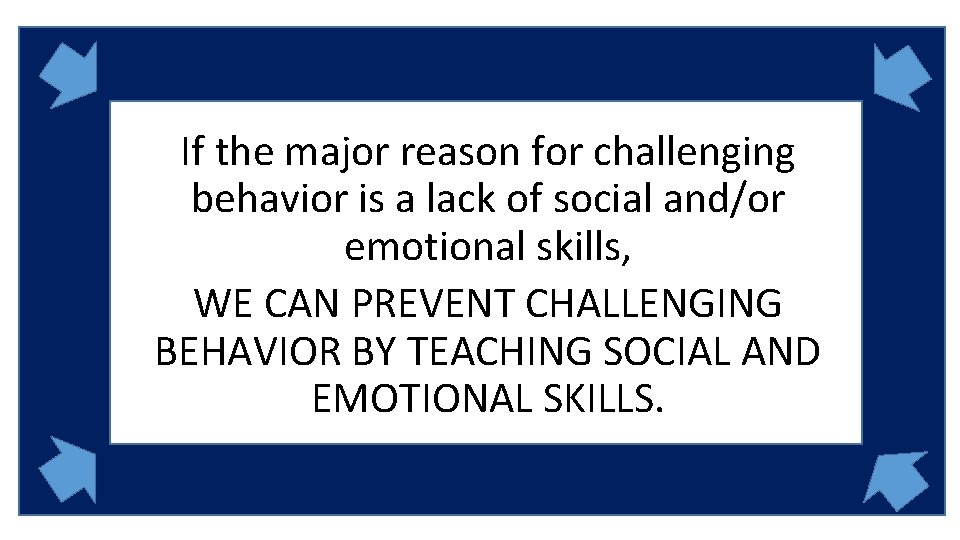 If the major reason for challenging behavior is a lack of social and/or emotional skills,

WE CAN PREVENT CHALLENGING BEHAVIOR BY TEACHING SOCIAL AND EMOTIONAL SKILLS.